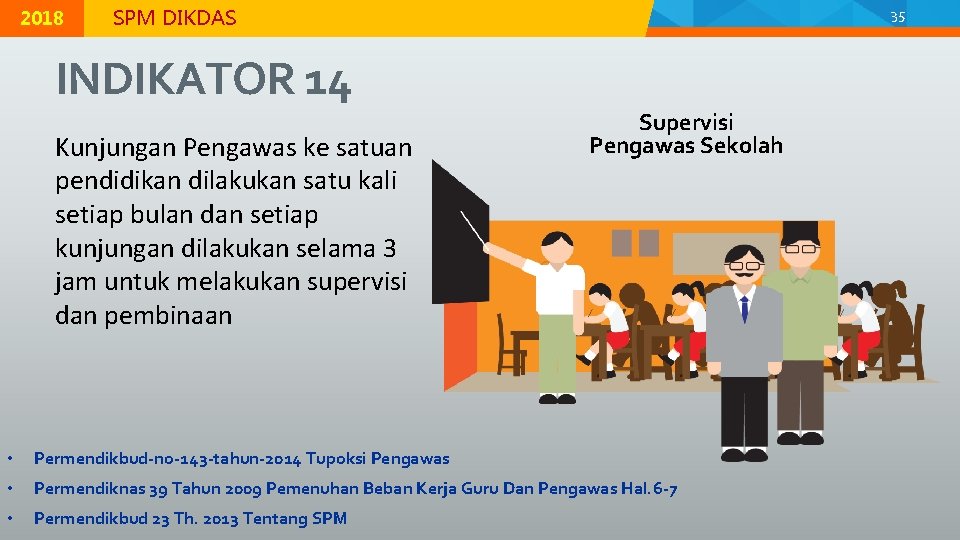 2018 SPM DIKDAS 35

INDIKATOR 14

Kunjungan Pengawas ke satuan pendidikan dilakukan satu kali setiap bulan dan setiap kunjungan dilakukan selama 3 jam untuk melakukan supervisi dan pembinaan

Supervisi Pengawas Sekolah

• Permendikbud-no-143-tahun-2014 Tupoksi Pengawas
• Permendiknas 39 Tahun 2009 Pemenuhan Beban Kerja Guru Dan Pengawas Hal. 6-7
• Permendikbud 23 Th. 2013 Tentang SPM